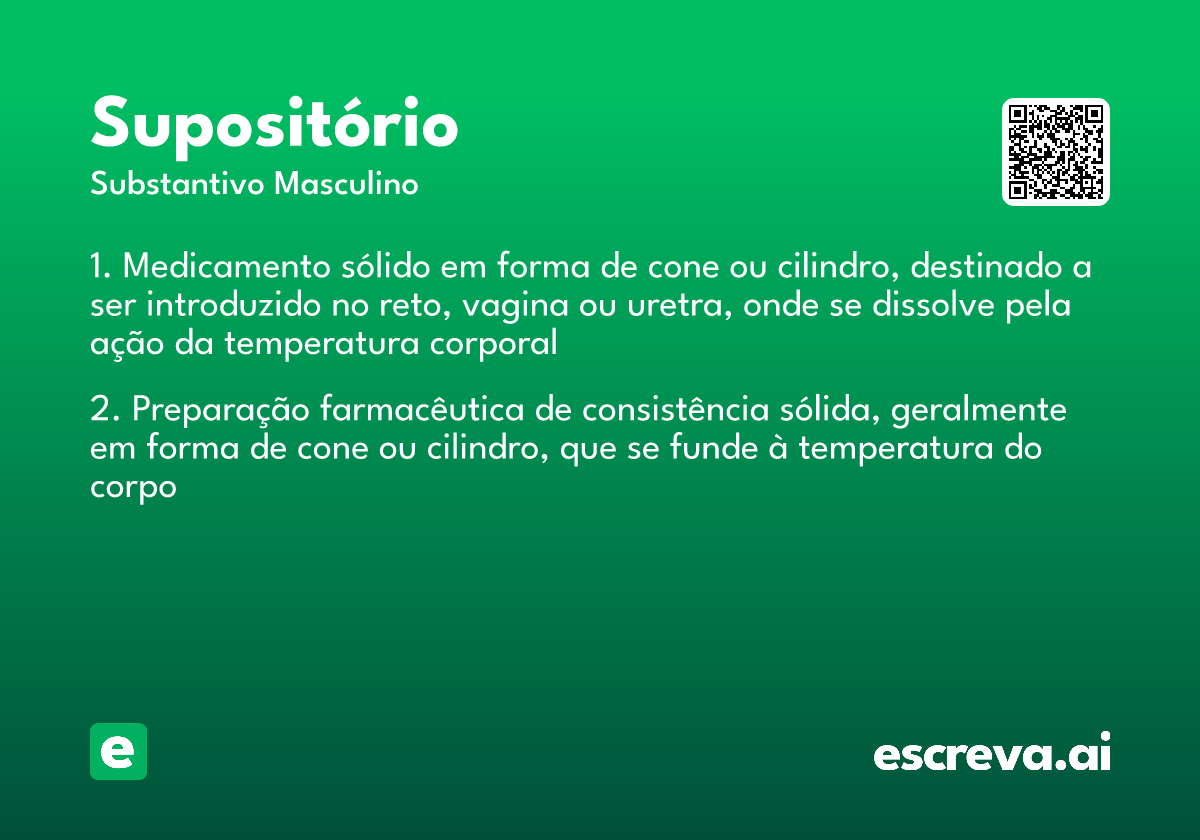 Supositório
Substantivo Masculino

1. Medicamento sólido em forma de cone ou cilindro, destinado a ser introduzido no reto, vagina ou uretra, onde se dissolve pela ação da temperatura corporal

2. Preparação farmacêutica de consistência sólida, geralmente em forma de cone ou cilindro, que se funde à temperatura do corpo

e

escreva.ai